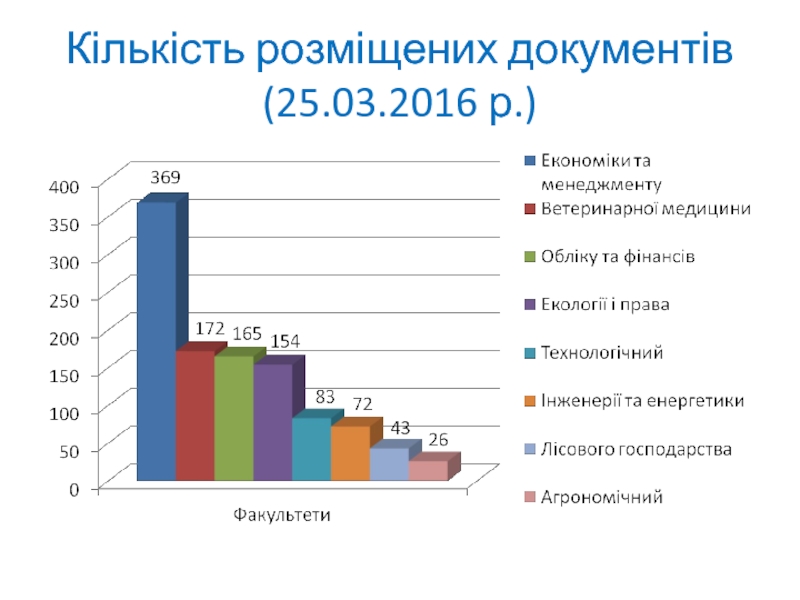 Кількість розміщених документів (25.03.2016 р.)

400
350
300
250
200
150
100
50
0

369
172
165
154
83
72
43
26

Факультети

Економіки та менеджменту
Ветеринарної медицини
Обліку та фінансів
Екології і права
Технологічний
Інженерії та енергетики
Лісового господарства
Агрономічний